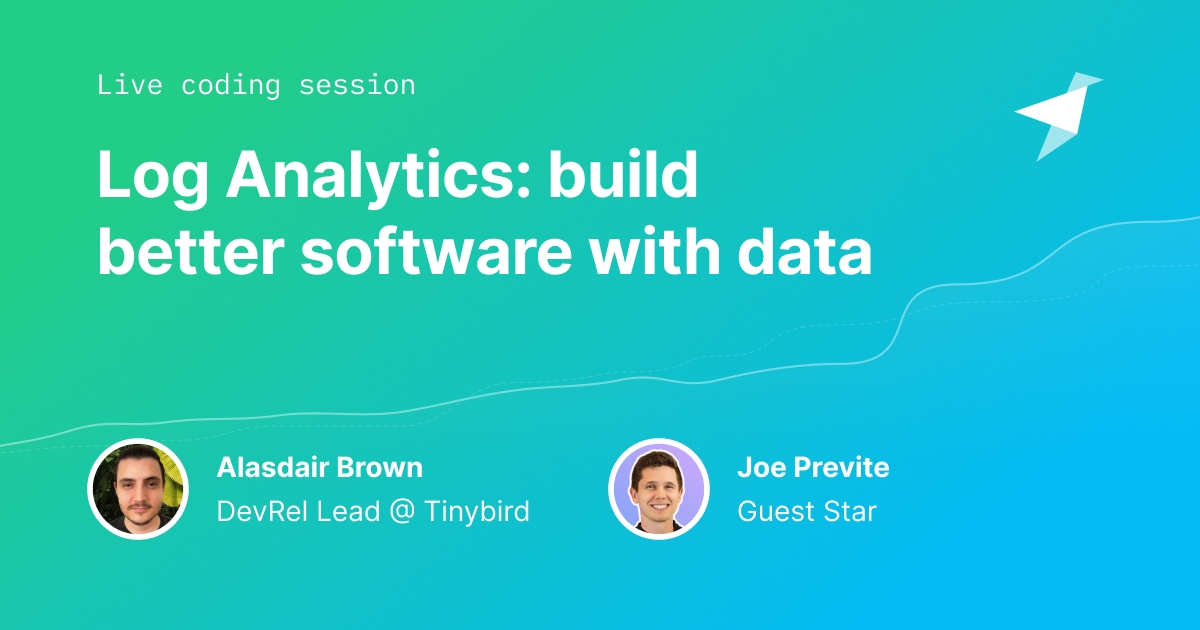 Live coding session

Log Analytics: build better software with data

Alasdair Brown
DevRel Lead @ Tinybird

Joe Previte
Guest Star